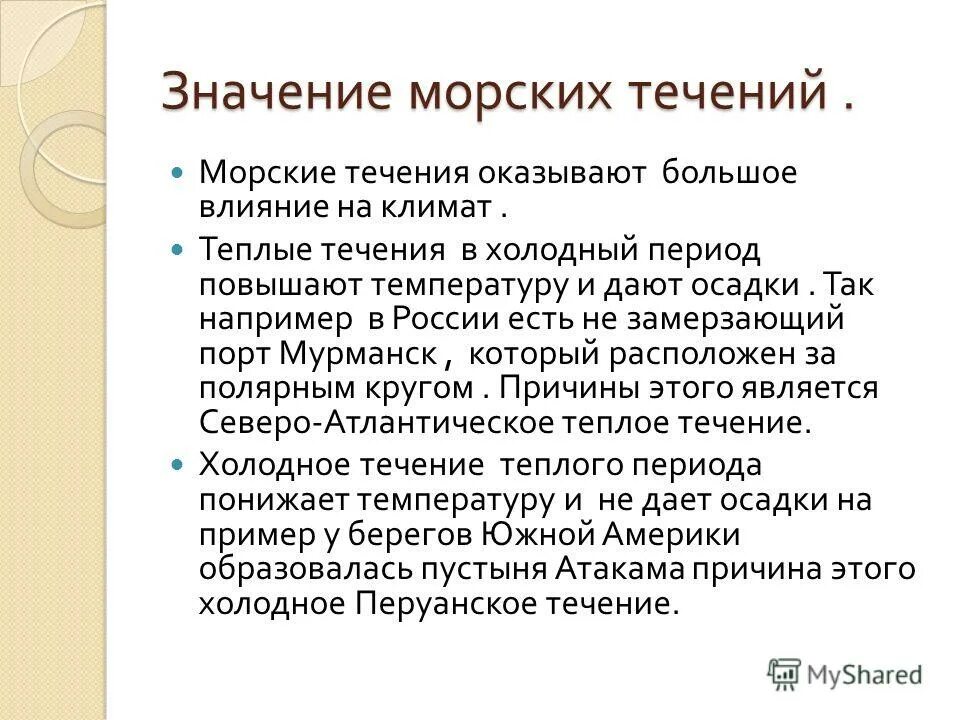 Значение морских течений .

Морские течения оказывают большое влияние на климат .

Теплые течения в холодный период повышают температуру и дают осадки . Так например в России есть не замерзающий порт Мурманск , который расположен за полярным кругом . Причины этого является Северо-Атлантическое теплое течение.

Холодное течение теплого периода понижает температуру и не дает осадки на пример у берегов Южной Америки образовалась пустыня Атакама причина этого холодное Перуанское течение.

MyShared